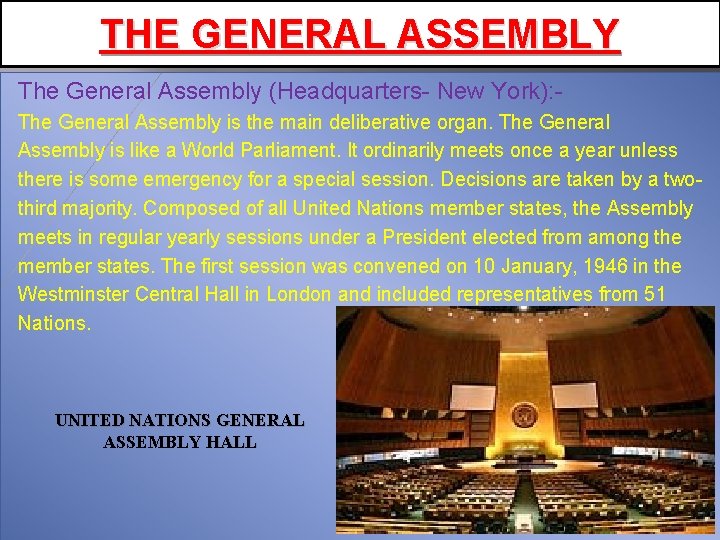 THE GENERAL ASSEMBLY

The General Assembly (Headquarters- New York):-

The General Assembly is the main deliberative organ. The General Assembly is like a World Parliament. It ordinarily meets once a year unless there is some emergency for a special session. Decisions are taken by a two-third majority. Composed of all United Nations member states, the Assembly meets in regular yearly sessions under a President elected from among the member states. The first session was convened on 10 January, 1946 in the Westminster Central Hall in London and included representatives from 51 Nations.

UNITED NATIONS GENERAL ASSEMBLY HALL